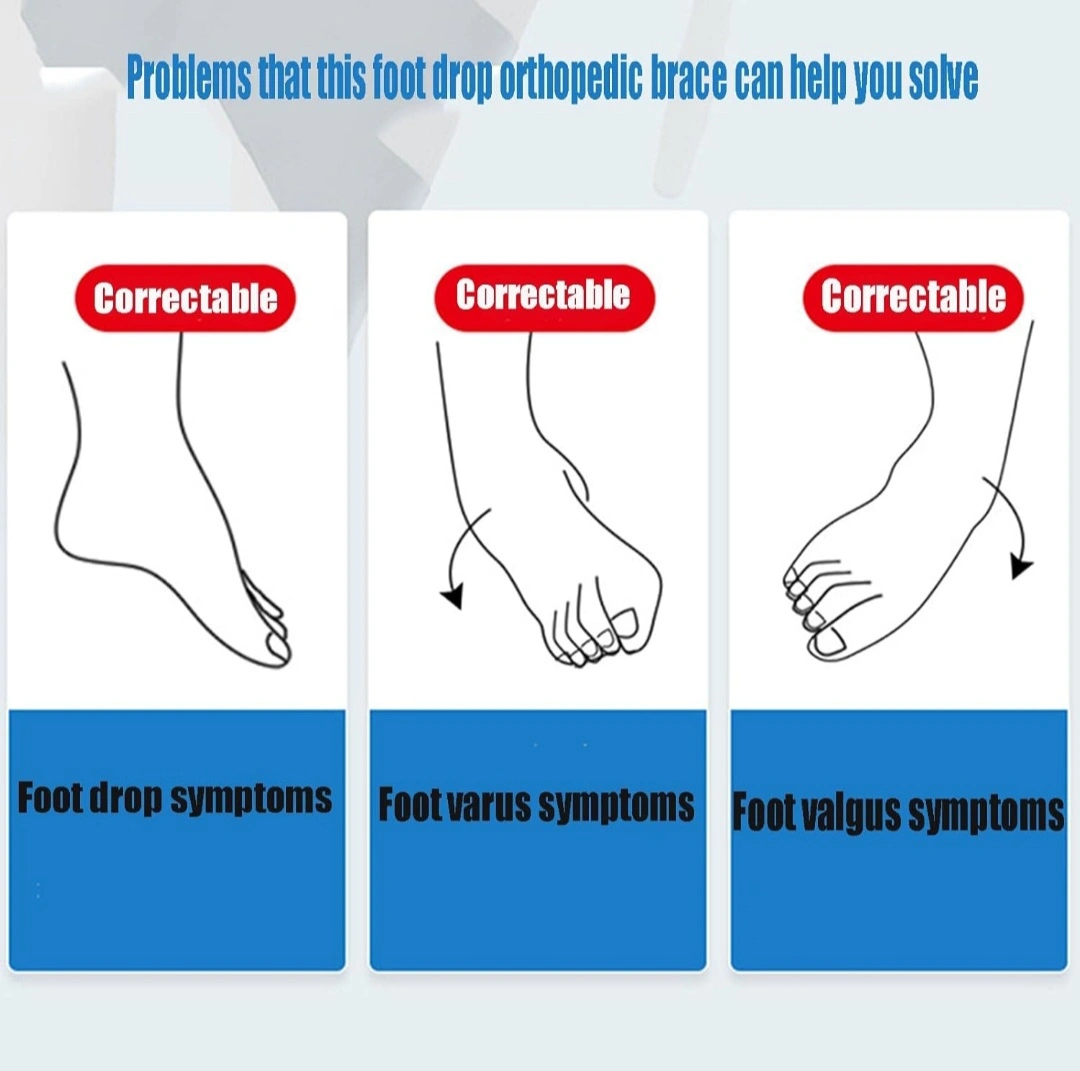 Problems that this foot drop orthopedic brace can help you solve

Correctable

Foot drop symptoms

Correctable

Foot varus symptoms

Correctable

Foot valgus symptoms